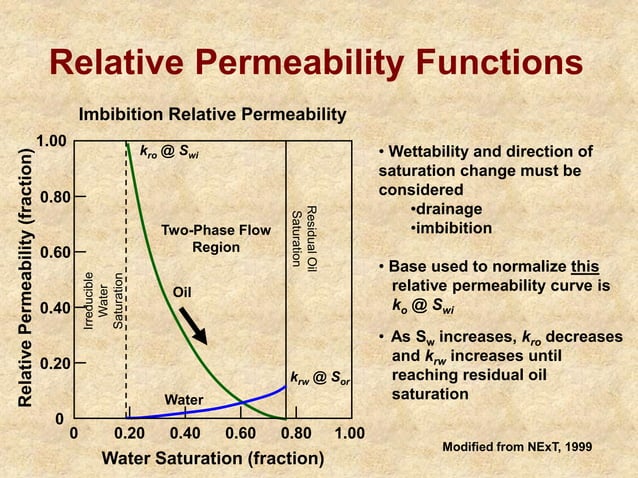 Relative Permeability Functions

Imbibition Relative Permeability

Relative Permeability (fraction)

1.00
0.80
0.60
0.40
0.20
0

$k_{ro}$ @ $S_{wi}$

Irreducible Water Saturation

Two-Phase Flow Region

Residual Oil Saturation

Oil

Water

$k_{rw}$ @ $S_{or}$

0
0.20
0.40
0.60
0.80
1.00

Water Saturation (fraction)

• Wettability and direction of saturation change must be considered
•drainage
•imbibition

• Base used to normalize this relative permeability curve is $k_o$ @ $S_{wi}$

• As $S_w$ increases, $k_{ro}$ decreases and $k_{rw}$ increases until reaching residual oil saturation

Modified from NExT, 1999